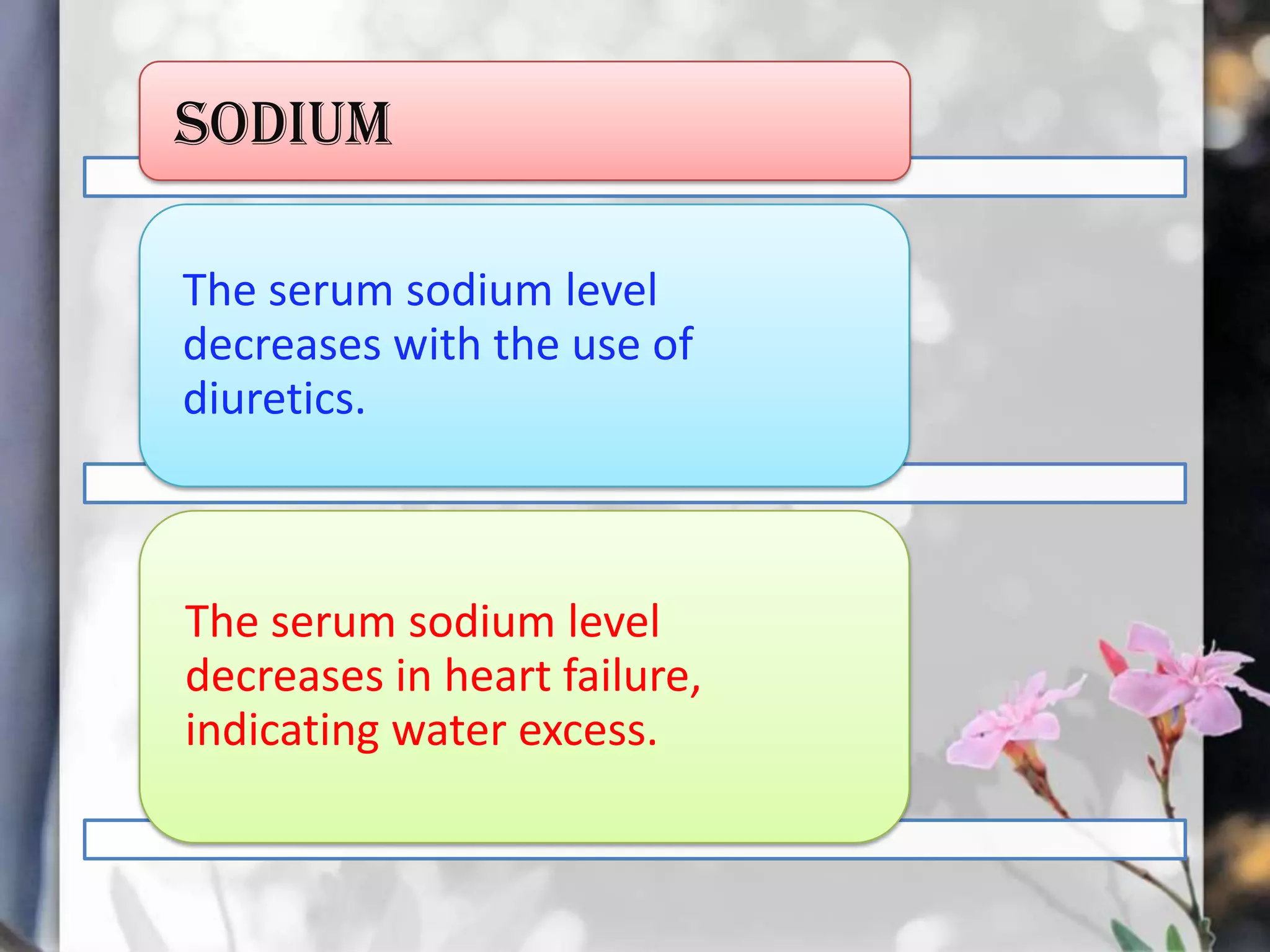 SODIUM

The serum sodium level decreases with the use of diuretics.

The serum sodium level decreases in heart failure, indicating water excess.